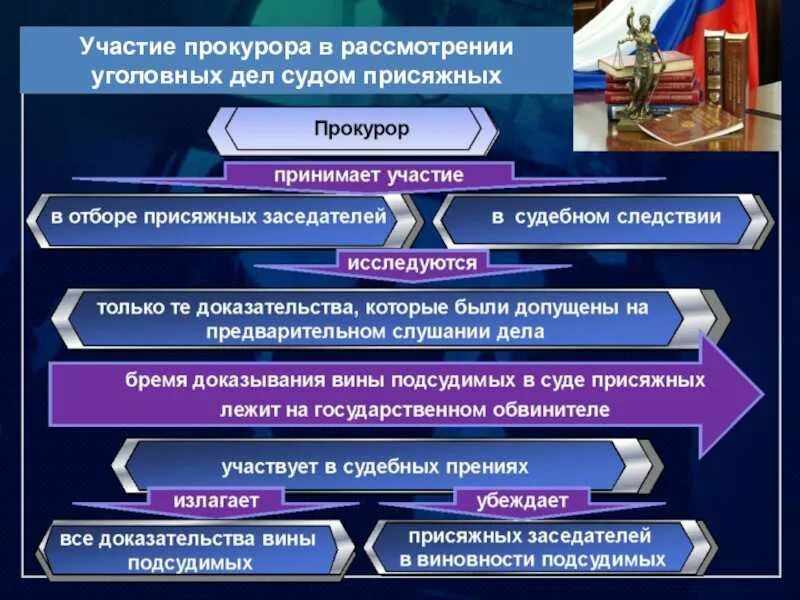 Участие прокурора в рассмотрении уголовных дел судом присяжных

Прокурор

принимает участие

в отборе присяжных заседателей

в судебном следствии

исследуются

только те доказательства, которые были допущены на предварительном слушании дела

бремя доказывания вины подсудимых в суде присяжных лежит на государственном обвинителе

участвует в судебных прениях

излагает

убеждает

все доказательства вины подсудимых

присяжных заседателей в виновности подсудимых